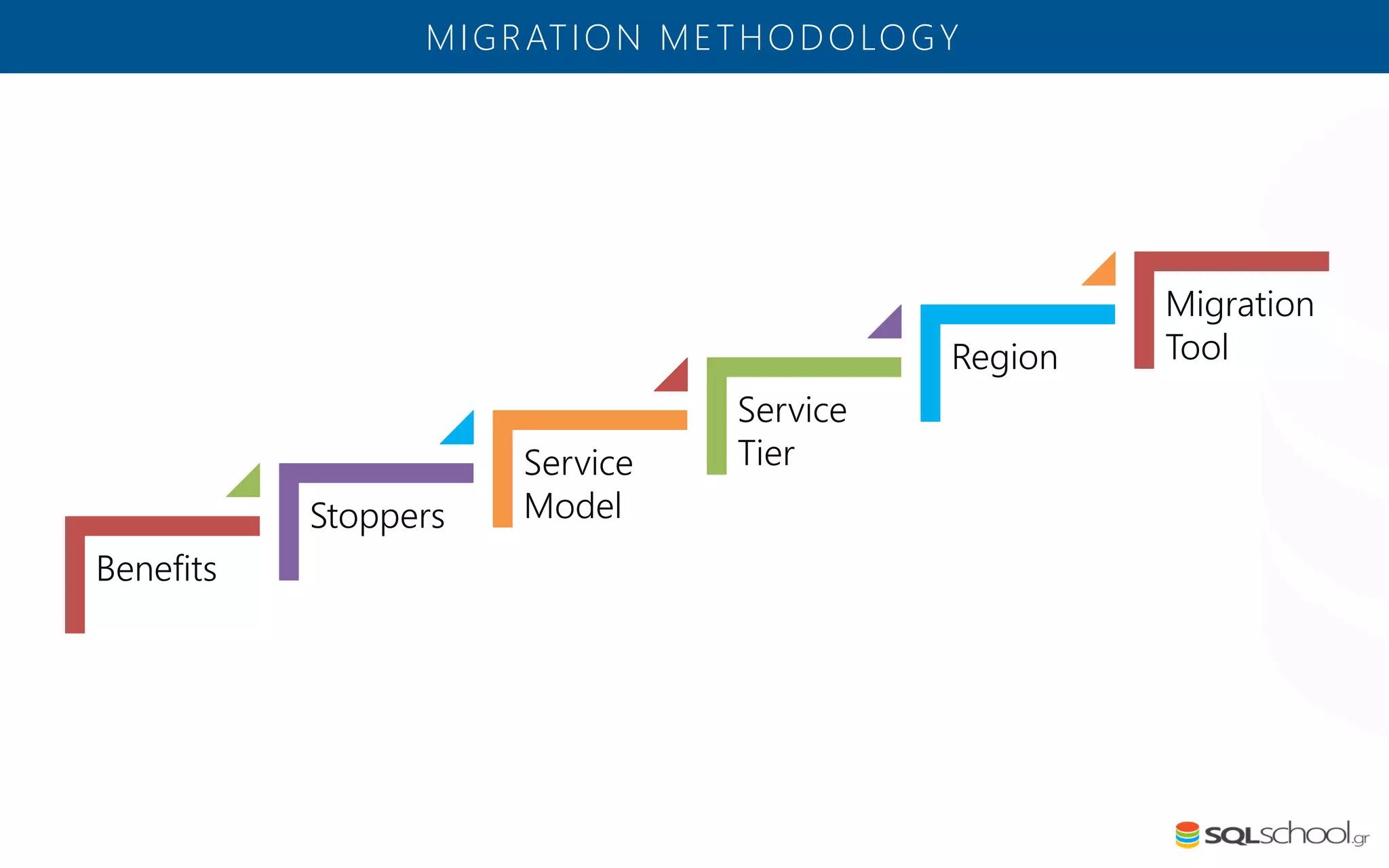 MIGRATION METHODOLOGY

Benefits

Stoppers

Service Model

Service Tier

Region

Migration Tool

SQLschool.gr